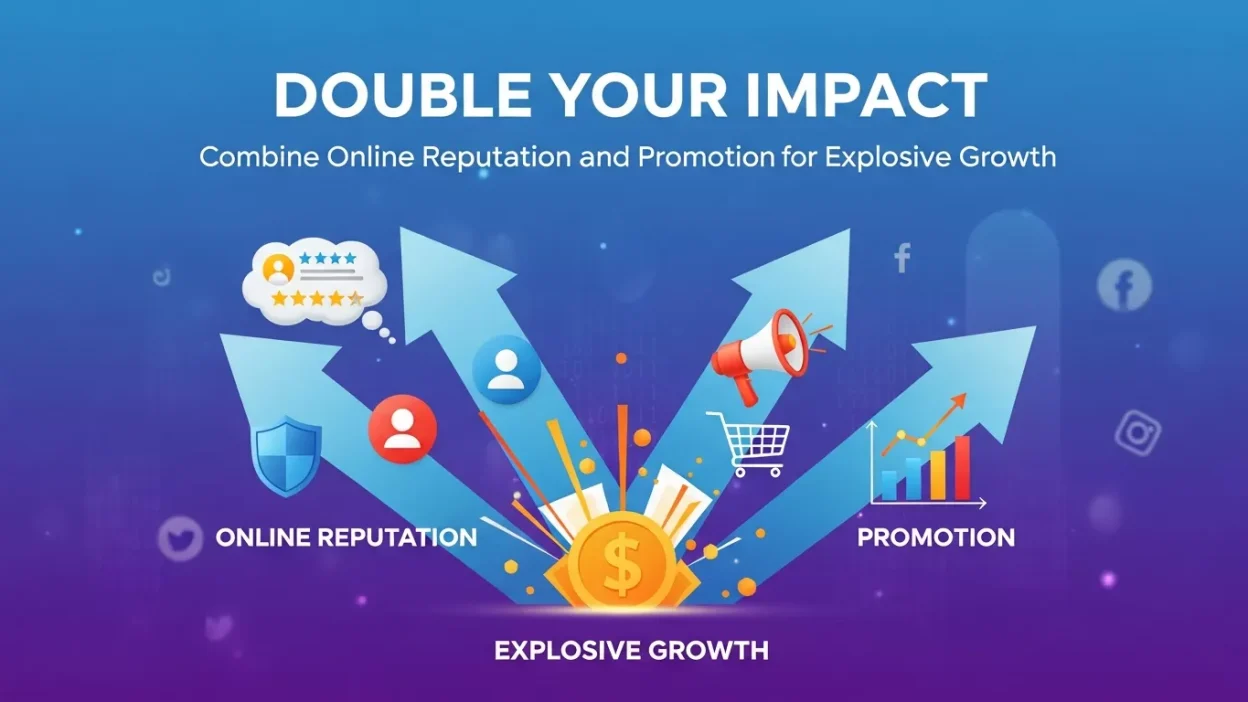 DOUBLE YOUR IMPACT

Combine Online Reputation and Promotion for Explosive Growth

ONLINE REPUTATION

PROMOTION

$

EXPLOSIVE GROWTH